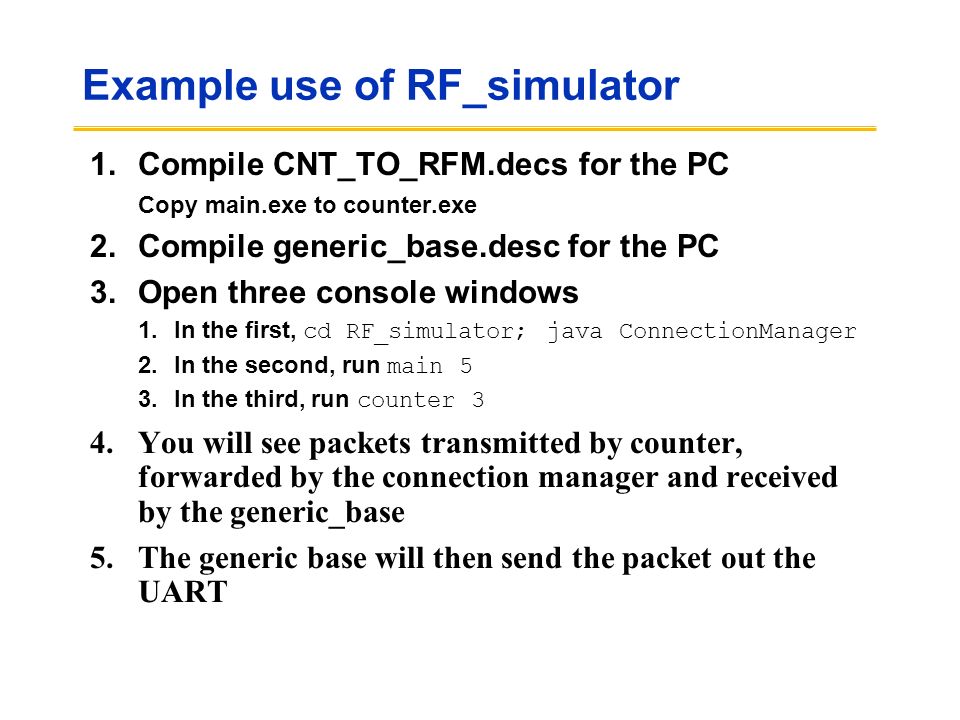 Example use of RF_simulator

1. Compile CNT_TO_RFM.decs for the PC
Copy main.exe to counter.exe

2. Compile generic_base.desc for the PC

3. Open three console windows
1. In the first, cd RF_simulator; java ConnectionManager
2. In the second, run main 5
3. In the third, run counter 3

4. You will see packets transmitted by counter, forwarded by the connection manager and received by the generic_base

5. The generic base will then send the packet out the UART